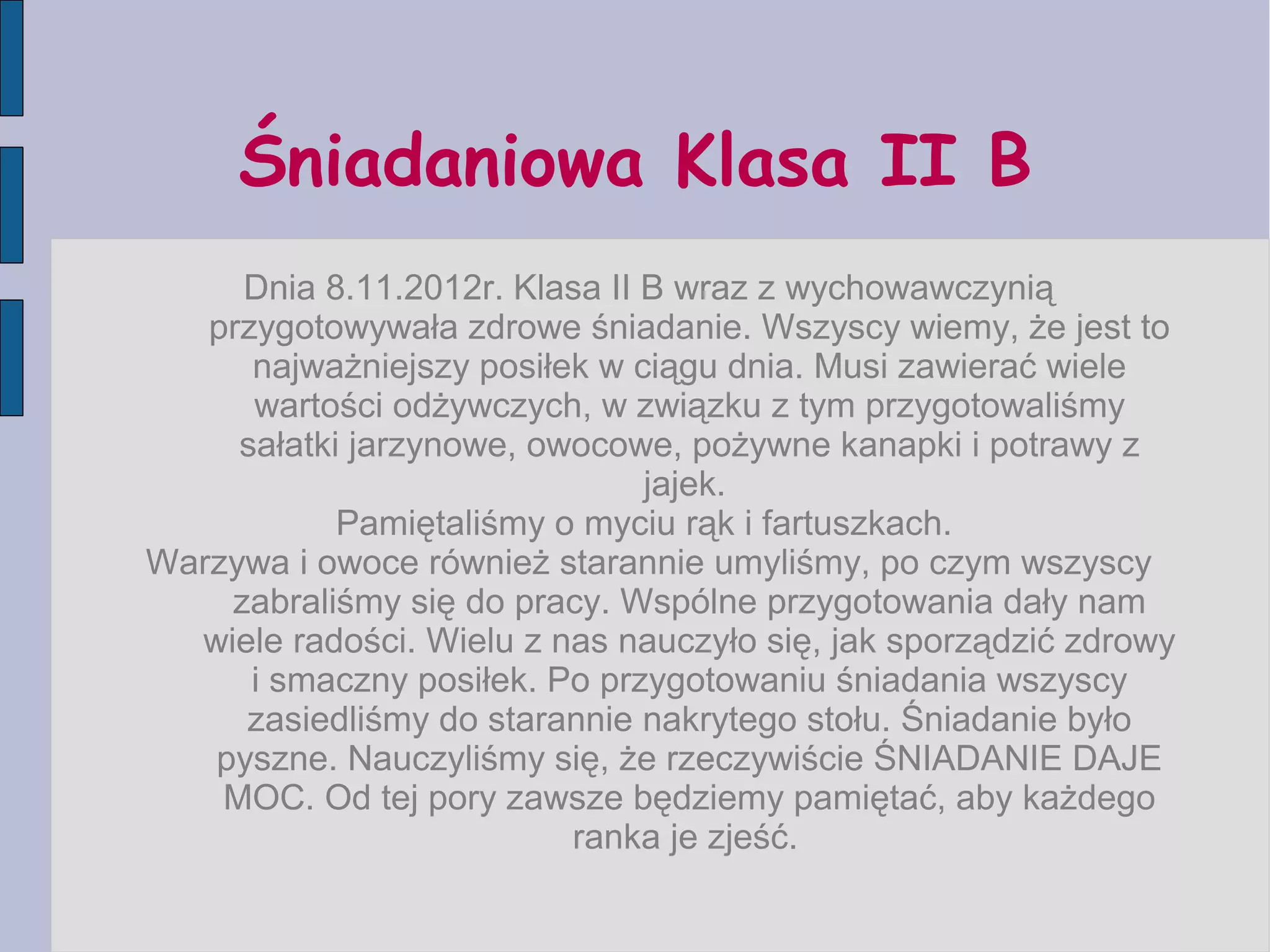 Śniadaniowa Klasa II B

Dnia 8.11.2012r. Klasa II B wraz z wychowawczynią przygotowywała zdrowe śniadanie. Wszyscy wiemy, że jest to najważniejszy posiłek w ciągu dnia. Musi zawierać wiele wartości odżywczych, w związku z tym przygotowaliśmy sałatki jarzynowe, owocowe, pożywne kanapki i potrawy z jajek.

Pamiętaliśmy o myciu rąk i fartuszkach.

Warzywa i owoce również starannie umyliśmy, po czym wszyscy zabraliśmy się do pracy. Wspólne przygotowania dały nam wiele radości. Wielu z nas nauczyło się, jak sporządzić zdrowy i smaczny posiłek. Po przygotowaniu śniadania wszyscy zasiedliśmy do starannie nakrytego stołu. Śniadanie było pyszne. Nauczyliśmy się, że rzeczywiście ŚNIADANIE DAJE MOC. Od tej pory zawsze będziemy pamiętać, aby każdego ranka je zjeść.